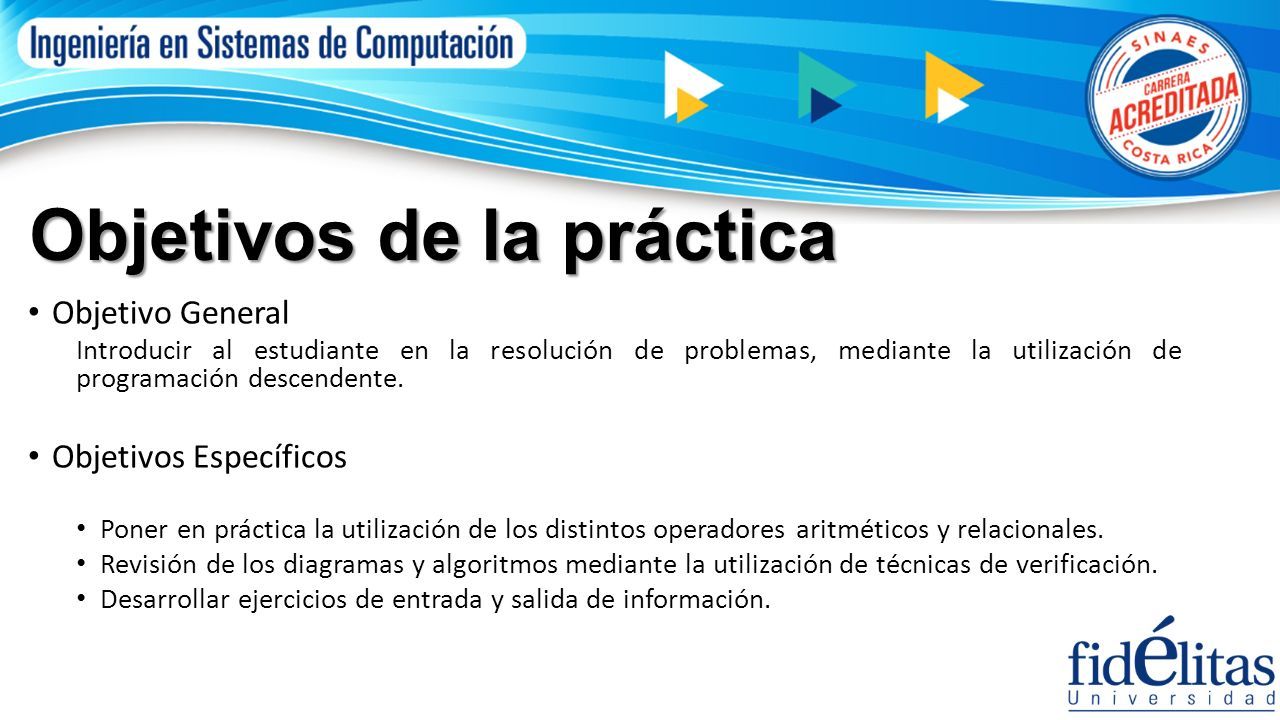 Ingeniería en Sistemas de Computación

SINAES
CARRERA
ACREDITADA
COSTA RICA

Objetivos de la práctica

• Objetivo General

Introducir al estudiante en la resolución de problemas, mediante la utilización de programación descendente.

• Objetivos Específicos

• Poner en práctica la utilización de los distintos operadores aritméticos y relacionales.
• Revisión de los diagramas y algoritmos mediante la utilización de técnicas de verificación.
• Desarrollar ejercicios de entrada y salida de información.

fidélitas
Universidad